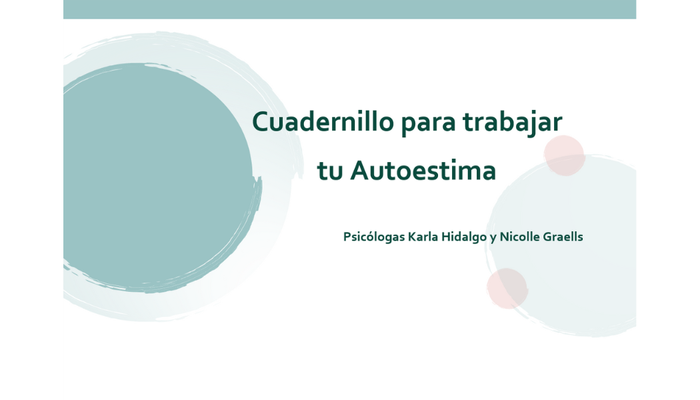 Cuadernillo para trabajar tu Autoestima

Psicólogas Karla Hidalgo y Nicolle Graells